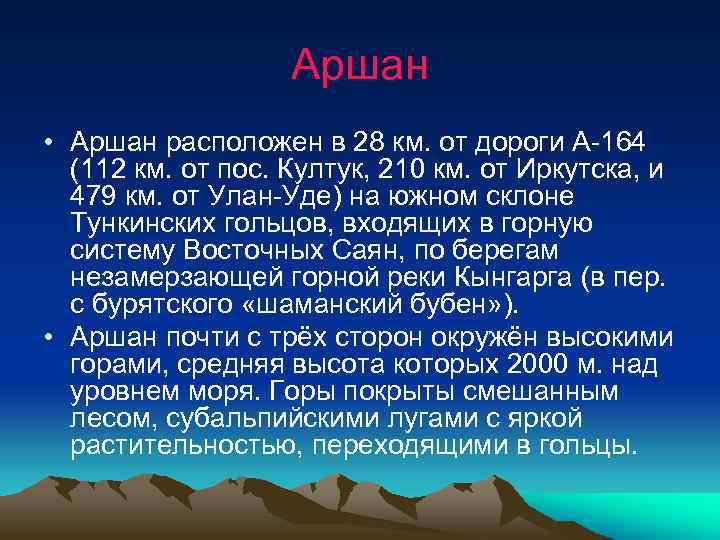 Аршан

• Аршан расположен в 28 км. от дороги А-164 (112 км. от пос. Култук, 210 км. от Иркутска, и 479 км. от Улан-Уде) на южном склоне Тункинских гольцов, входящих в горную систему Восточных Саян, по берегам незамерзающей горной реки Кынгарга (в пер. с бурятского «шаманский бубен»).

• Аршан почти с трёх сторон окружён высокими горами, средняя высота которых 2000 м. над уровнем моря. Горы покрыты смешанным лесом, субальпийскими лугами с яркой растительностью, переходящими в гольцы.